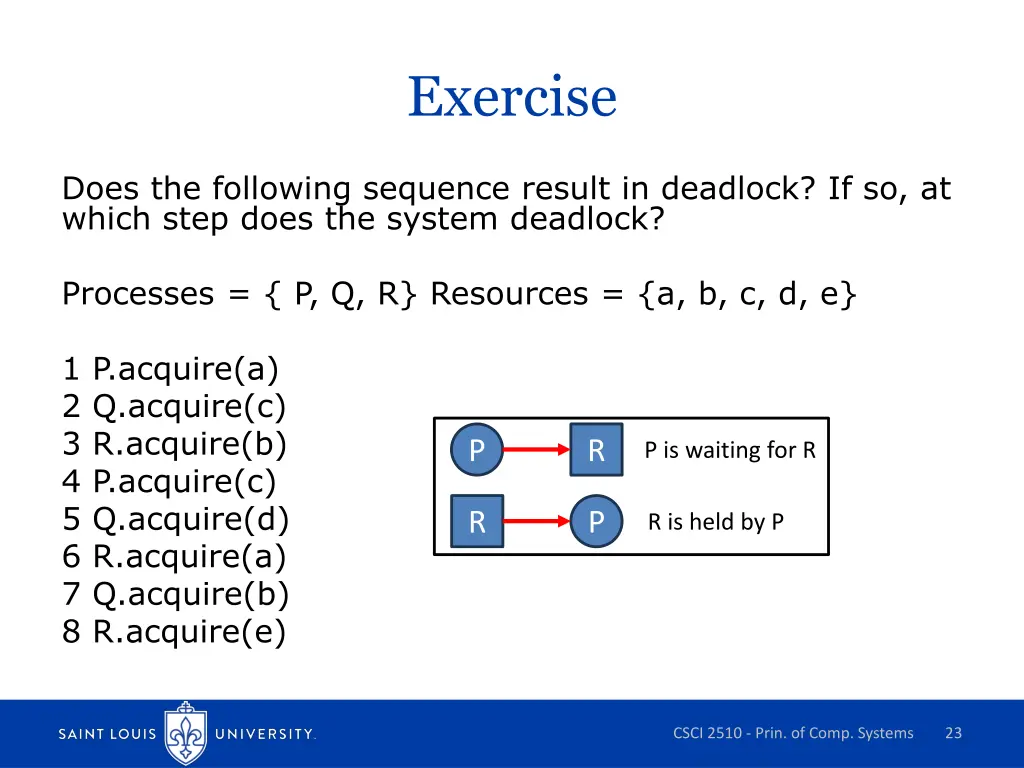 Exercise

Does the following sequence result in deadlock? If so, at which step does the system deadlock?

Processes = { P, Q, R} Resources = {a, b, c, d, e}

1 P.acquire(a)
2 Q.acquire(c)
3 R.acquire(b)
4 P.acquire(c)
5 Q.acquire(d)
6 R.acquire(a)
7 Q.acquire(b)
8 R.acquire(e)

P R P is waiting for R

R P R is held by P

SAINT LOUIS UNIVERSITY.

CSCI 2510 - Prin. of Comp. Systems 23